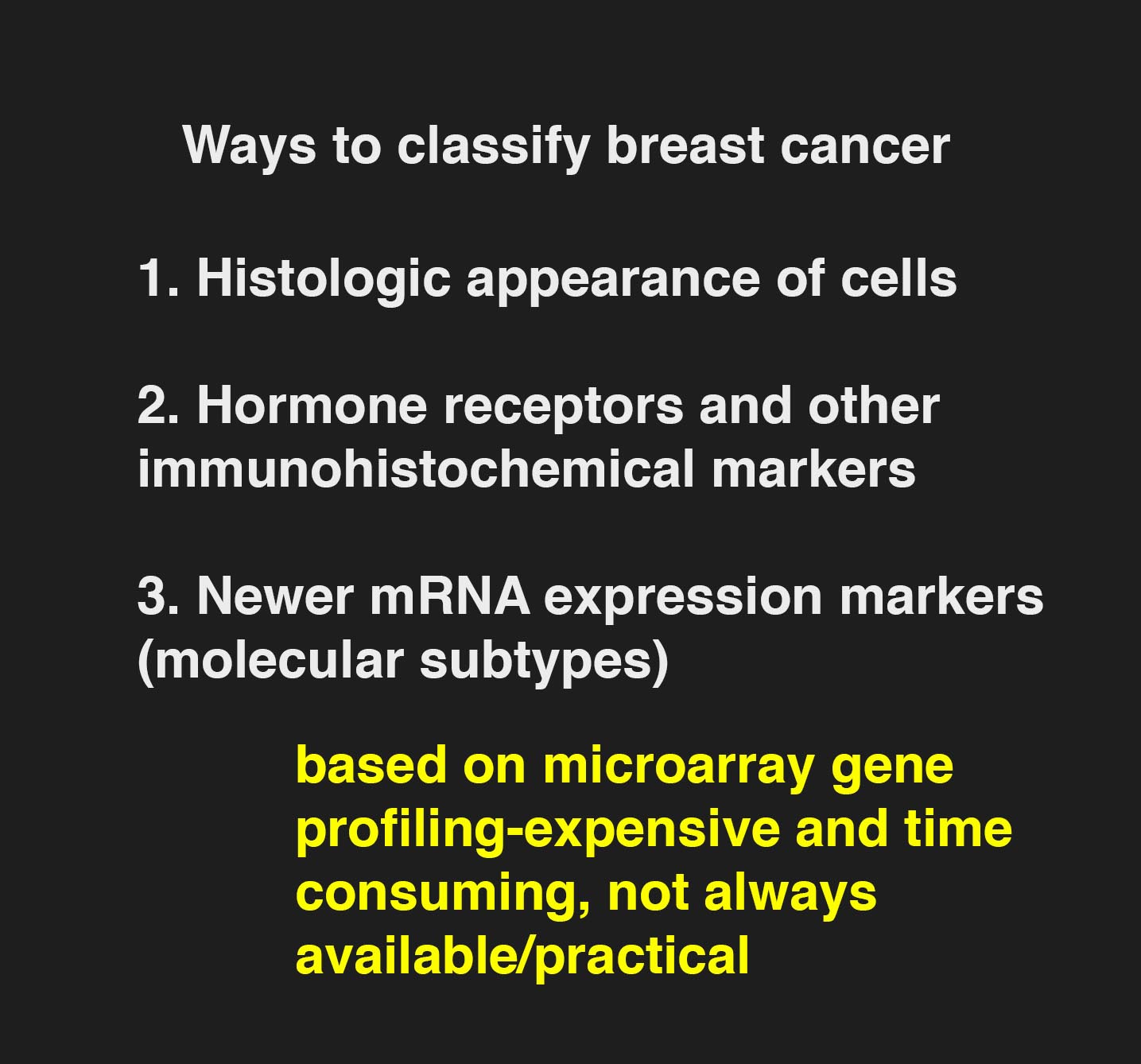 Ways to classify breast cancer

1. Histologic appearance of cells

2. Hormone receptors and other immunohistochemical markers

3. Newer mRNA expression markers (molecular subtypes)

based on microarray gene profiling-expensive and time consuming, not always available/practical